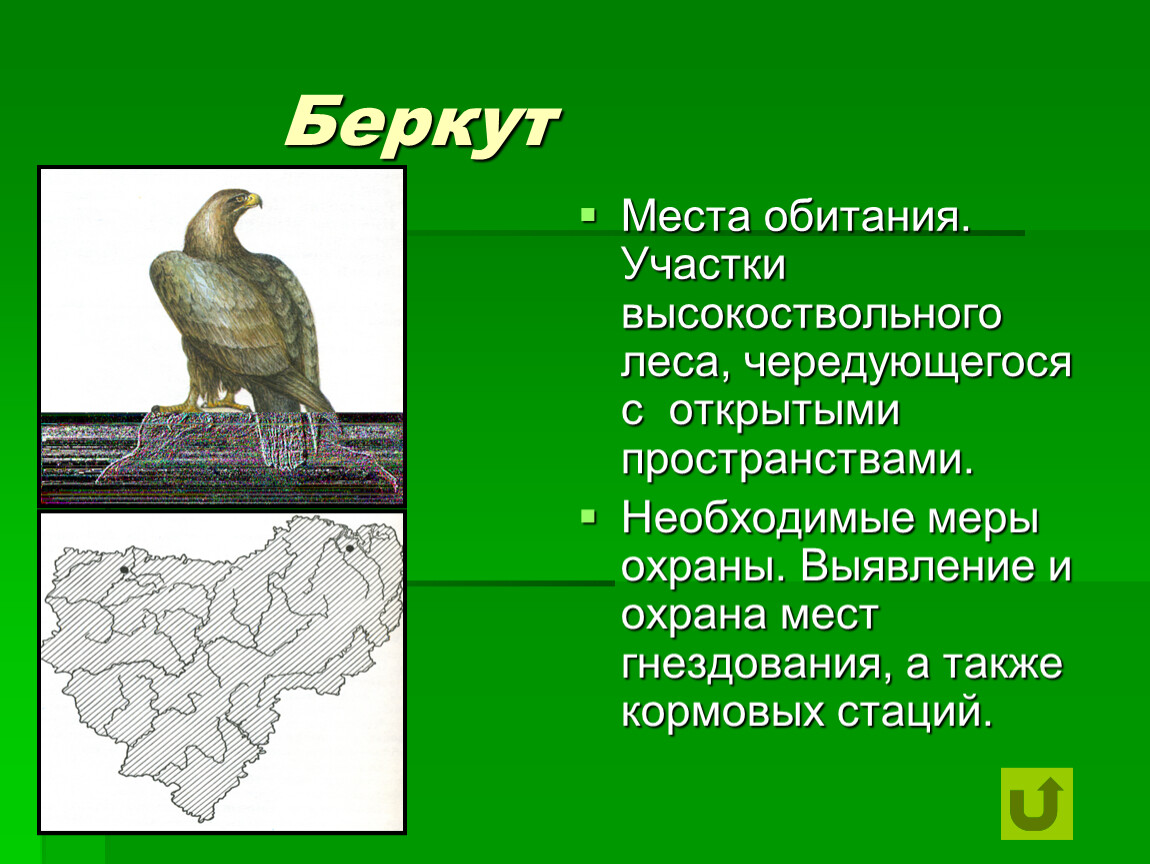 Беркут

Места обитания. Участки высокоствольного леса, чередующегося с открытыми пространствами.

Необходимые меры охраны. Выявление и охрана мест гнездования, а также кормовых стаций.